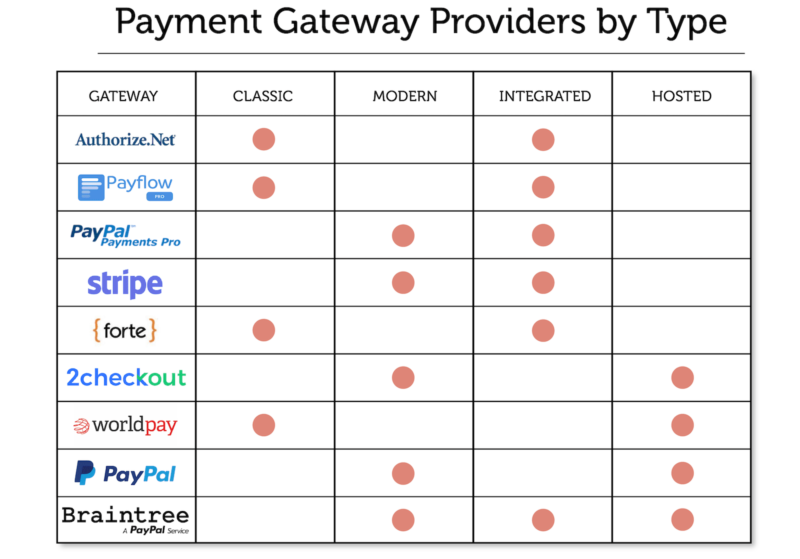 Payment Gateway Providers by Type

| GATEWAY | CLASSIC | MODERN | INTEGRATED | HOSTED |
|---|---|---|---|---|
| Authorize.Net | ● | | ● | |
| Payflow PRO | ● | | ● | |
| PayPal Payments Pro | | ● | ● | |
| stripe | | ● | ● | |
| {forte} | ● | | ● | |
| 2checkout | | ● | | ● |
| worldpay | ● | | | ● |
| PayPal | | ● | | ● |
| Braintree A PayPal Service | | ● | ● | ● |